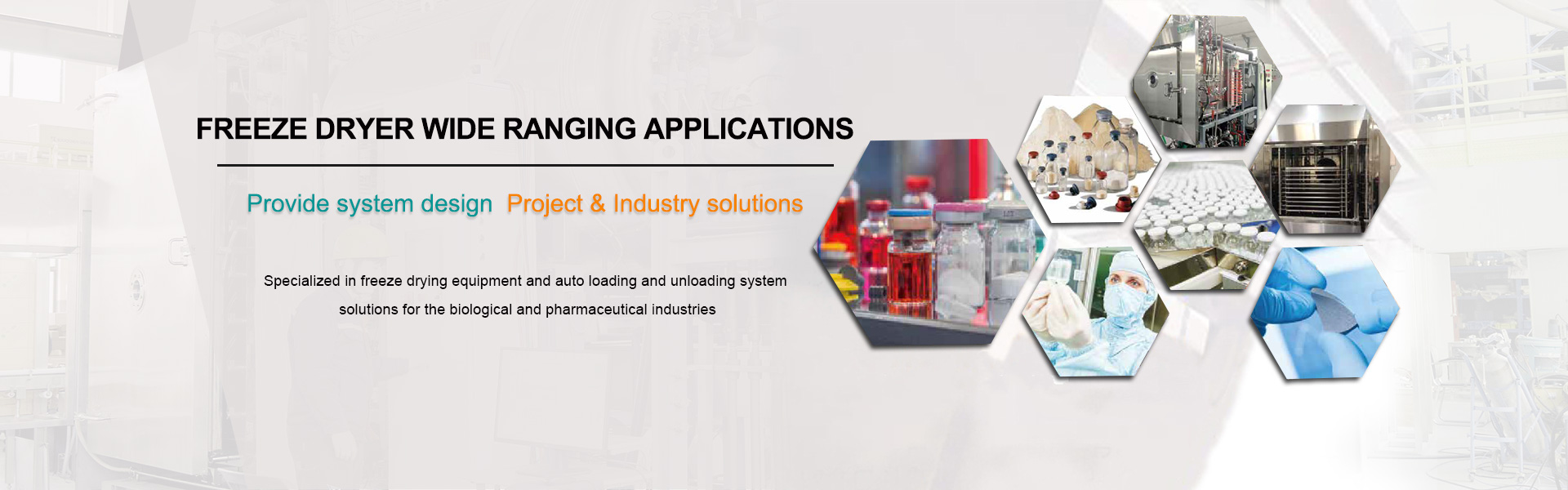 FREEZE DRYER WIDE RANGING APPLICATIONS

Provide system design  Project & Industry solutions

Specialized in freeze drying equipment and auto loading and unloading system solutions for the biological and pharmaceutical industries